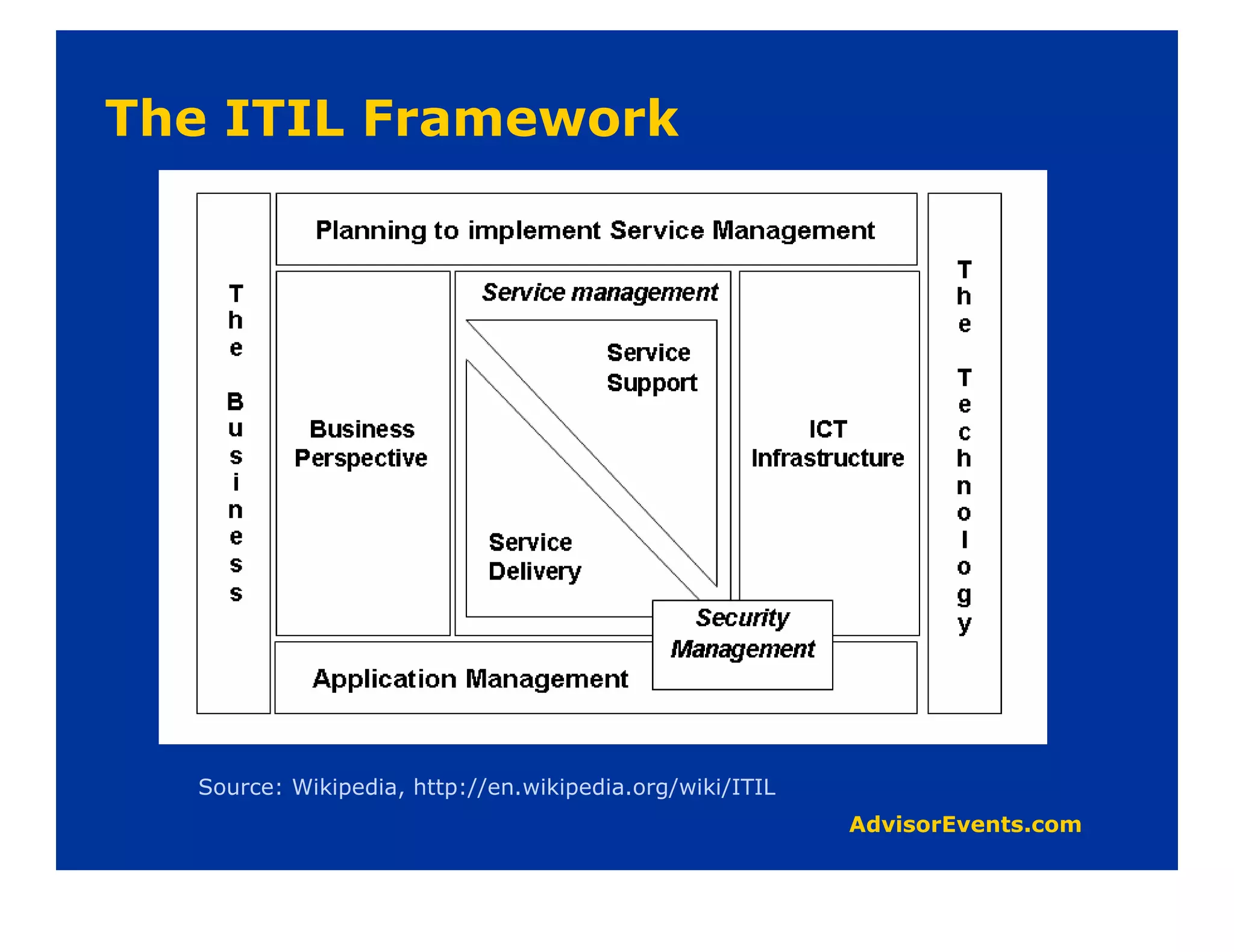 The ITIL Framework

The Business

Planning to implement Service Management

Business Perspective

Service management

Service Support

Service Delivery

ICT Infrastructure

Security Management

Application Management

The Technology

Source: Wikipedia, http://en.wikipedia.org/wiki/ITIL

AdvisorEvents.com